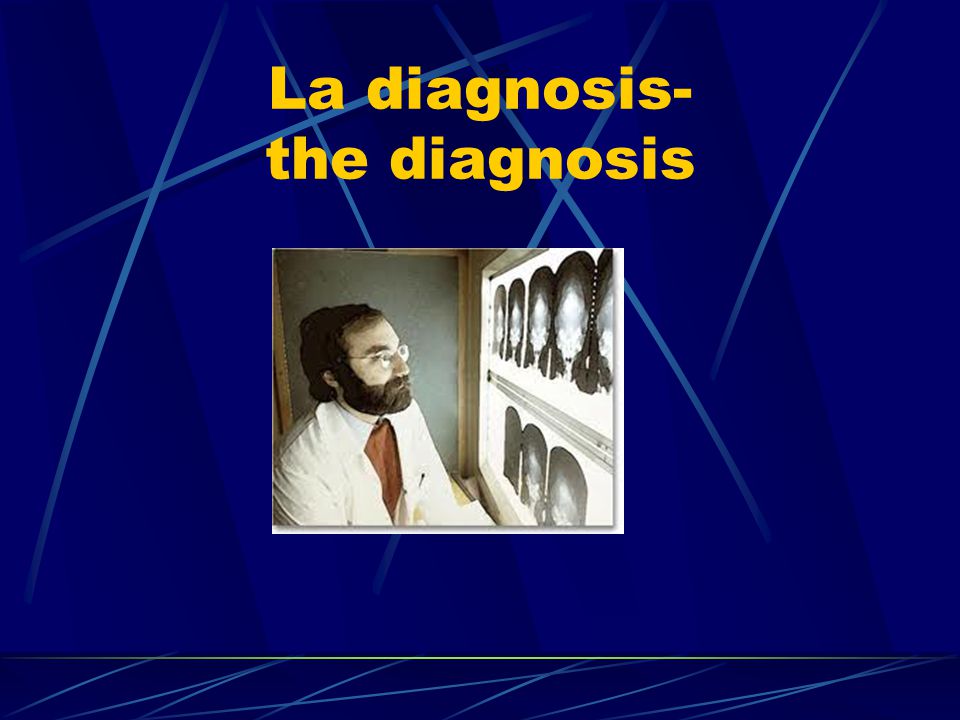 La diagnosis-
the diagnosis